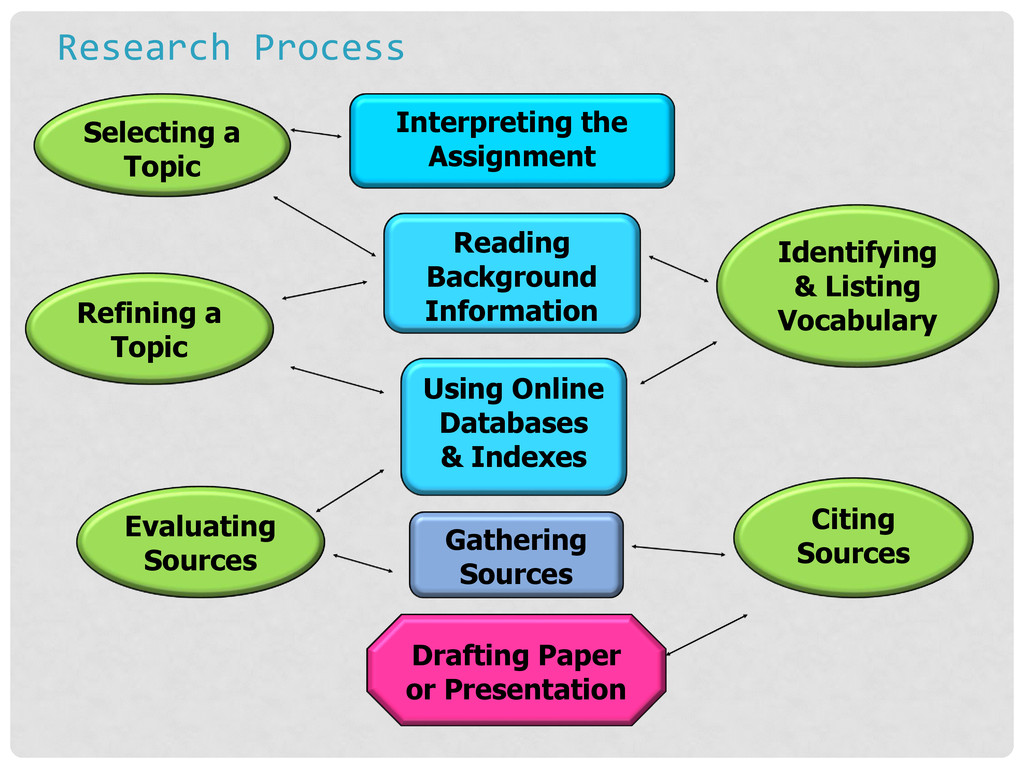 Research Process

Selecting a Topic

Interpreting the Assignment

Reading Background Information

Identifying & Listing Vocabulary

Refining a Topic

Using Online Databases & Indexes

Evaluating Sources

Gathering Sources

Citing Sources

Drafting Paper or Presentation